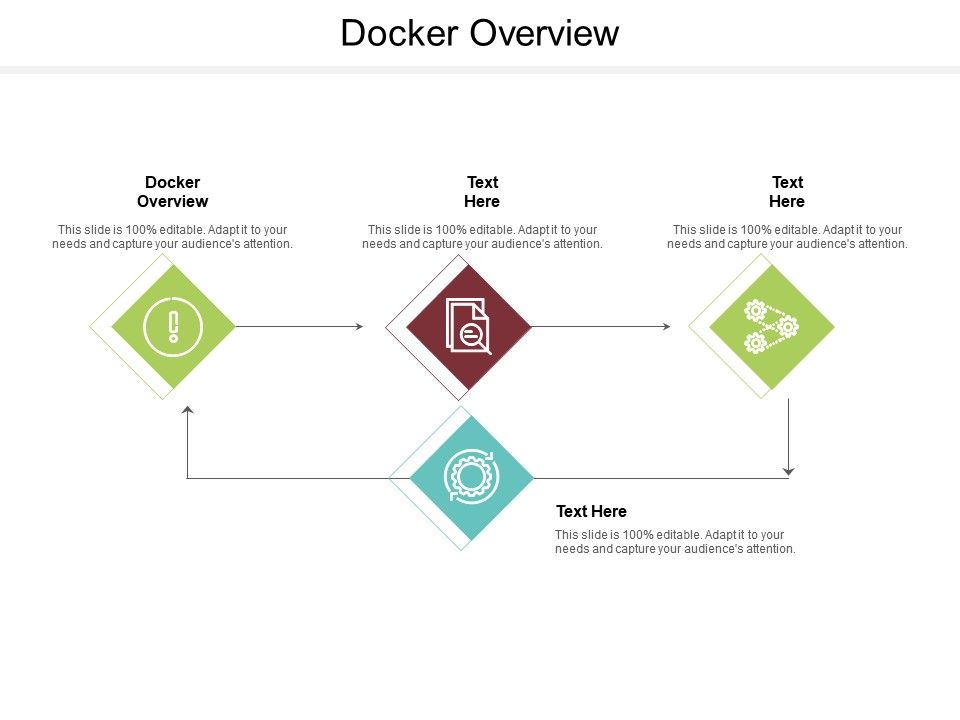 Docker Overview

Docker Overview

This slide is 100% editable. Adapt it to your needs and capture your audience's attention.

Text Here

This slide is 100% editable. Adapt it to your needs and capture your audience's attention.

Text Here

This slide is 100% editable. Adapt it to your needs and capture your audience's attention.

Text Here

This slide is 100% editable. Adapt it to your needs and capture your audience's attention.